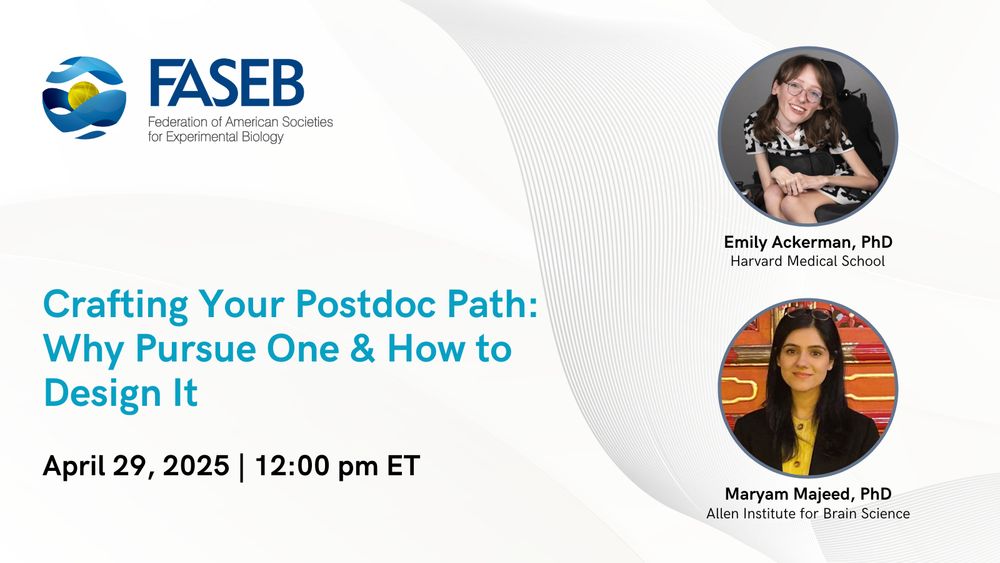 FASEB
Federation of American Societies for Experimental Biology

Crafting Your Postdoc Path: Why Pursue One & How to Design It

April 29, 2025 | 12:00 pm ET

Emily Ackerman, PhD
Harvard Medical School

Maryam Majeed, PhD
Allen Institute for Brain Science